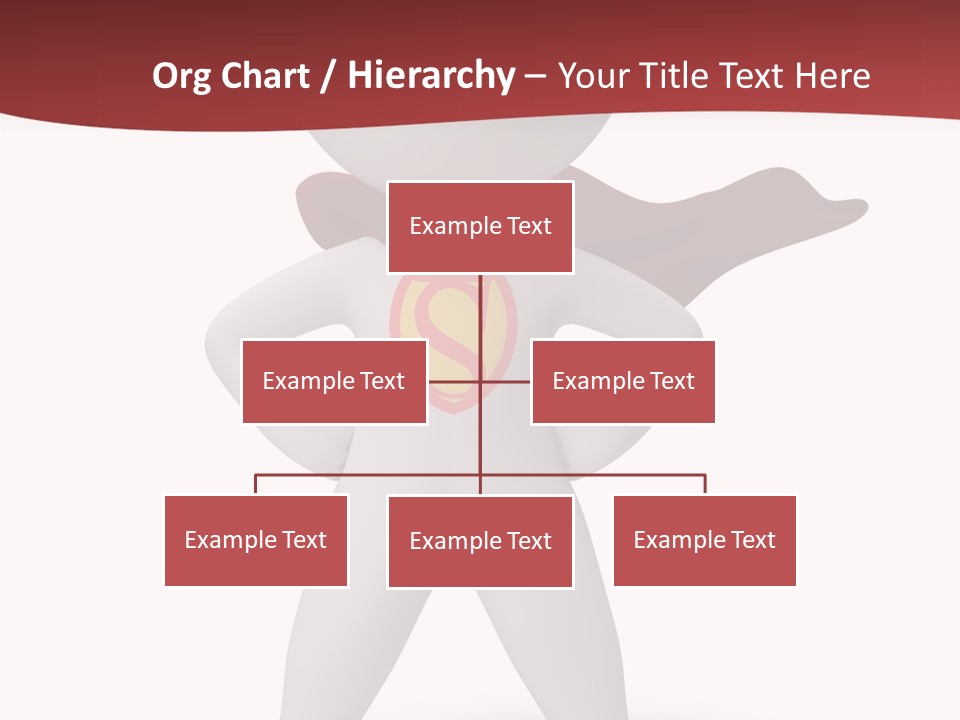 Org Chart / Hierarchy – Your Title Text Here

Example Text

Example Text

Example Text

Example Text

Example Text

Example Text